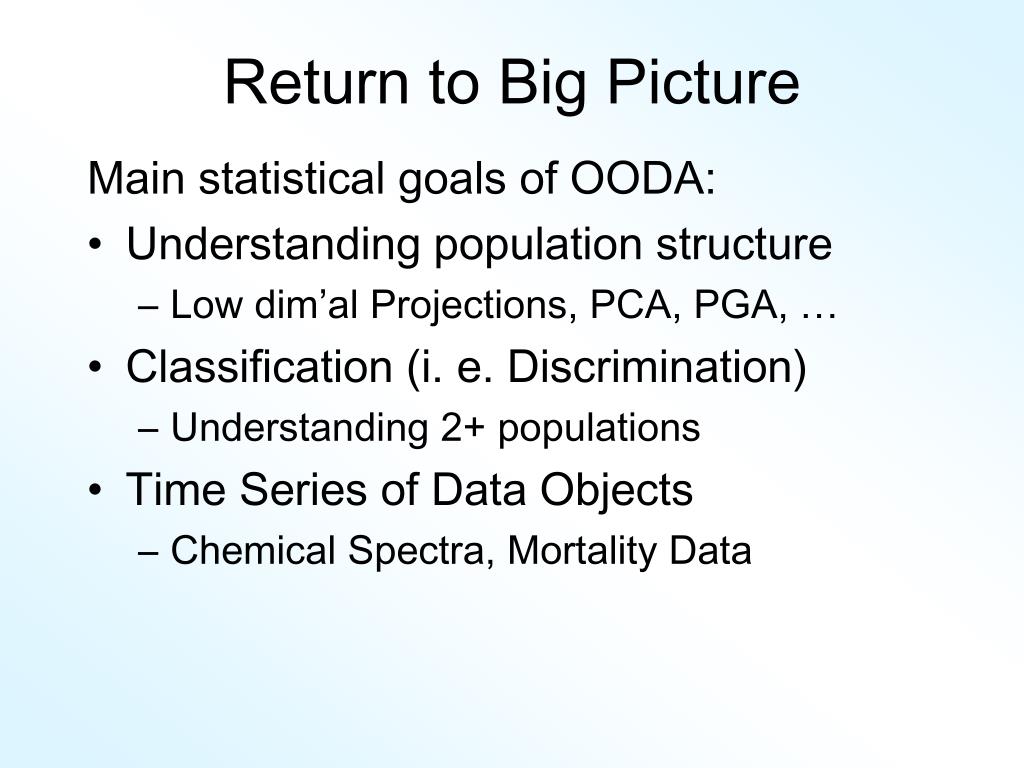 Return to Big Picture

Main statistical goals of OODA:

• Understanding population structure

– Low dim’al Projections, PCA, PGA, …

• Classification (i. e. Discrimination)

– Understanding 2+ populations

• Time Series of Data Objects

– Chemical Spectra, Mortality Data